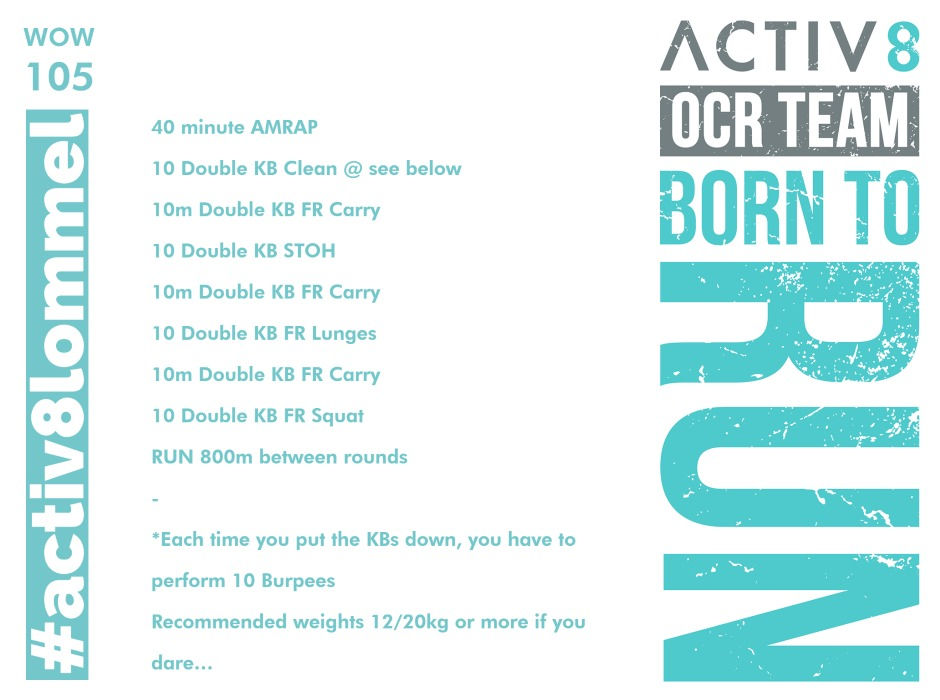 WOW
105

#activ8lommel

40 minute AMRAP

10 Double KB Clean @ see below

10m Double KB FR Carry

10 Double KB STOH

10m Double KB FR Carry

10 Double KB FR Lunges

10m Double KB FR Carry

10 Double KB FR Squat

RUN 800m between rounds

-

*Each time you put the KBs down, you have to perform 10 Burpees

Recommended weights 12/20kg or more if you dare...

ACTIV8
OCR TEAM
BORN TO
RUN